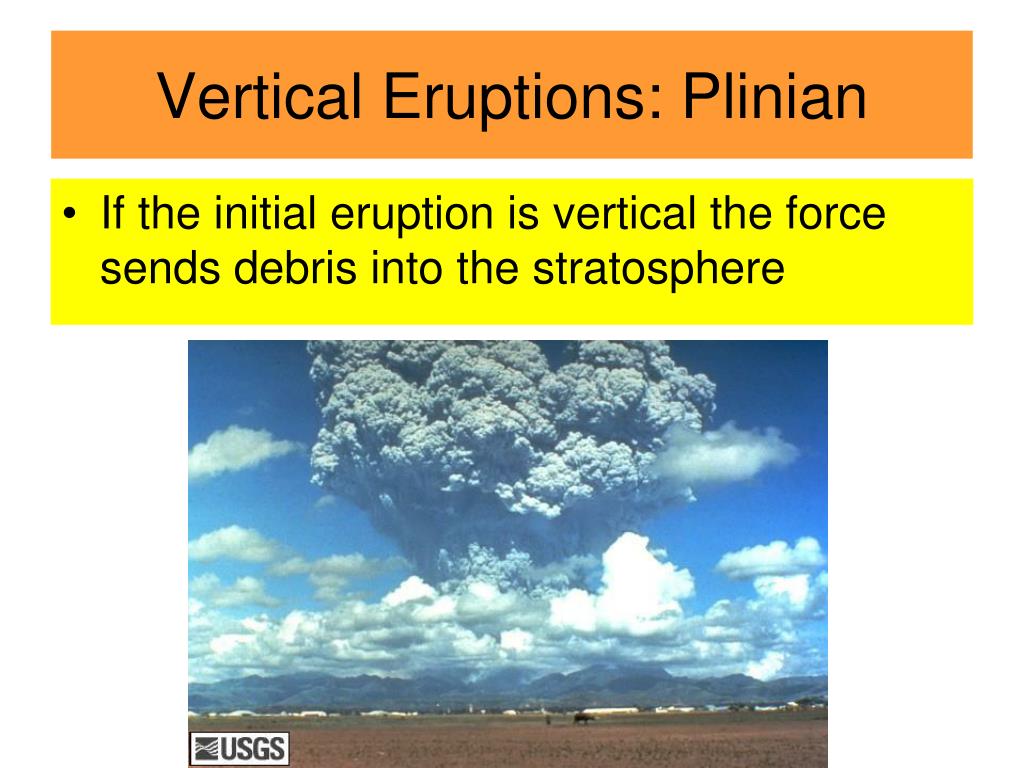 Vertical Eruptions: Plinian

• If the initial eruption is vertical the force sends debris into the stratosphere

USGS